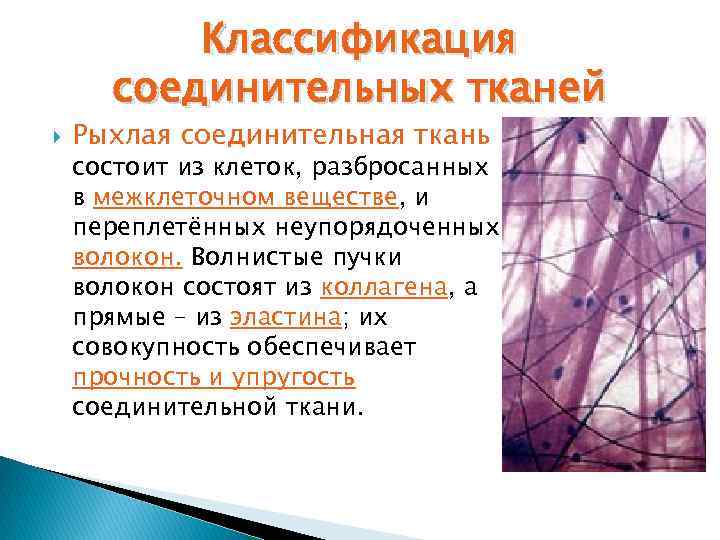 Классификация соединительных тканей

Рыхлая соединительная ткань состоит из клеток, разбросанных в межклеточном веществе, и переплетённых неупорядоченных волокон. Волнистые пучки волокон состоят из коллагена, а прямые – из эластина; их совокупность обеспечивает прочность и упругость соединительной ткани.